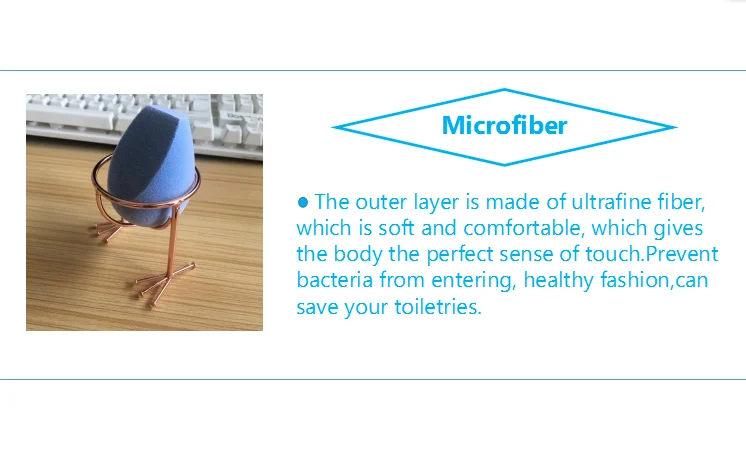 Microfiber

● The outer layer is made of ultrafine fiber, which is soft and comfortable, which gives the body the perfect sense of touch.Prevent bacteria from entering, healthy fashion,can save your toiletries.